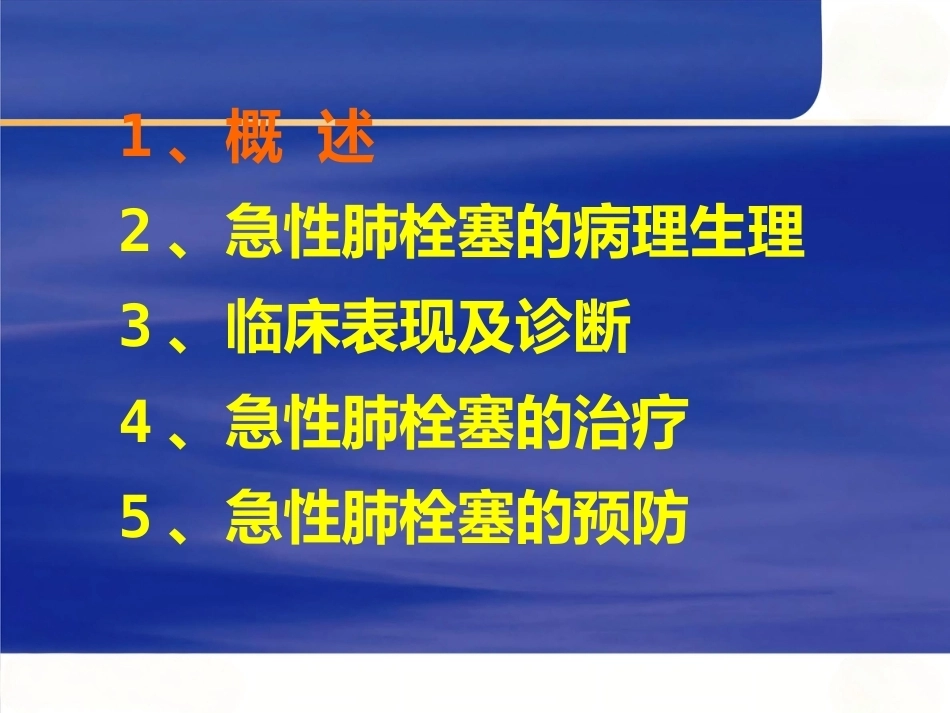 1、概 述

2、急性肺栓塞的病理生理

3、临床表现及诊断

4、急性肺栓塞的治疗

5、急性肺栓塞的预防